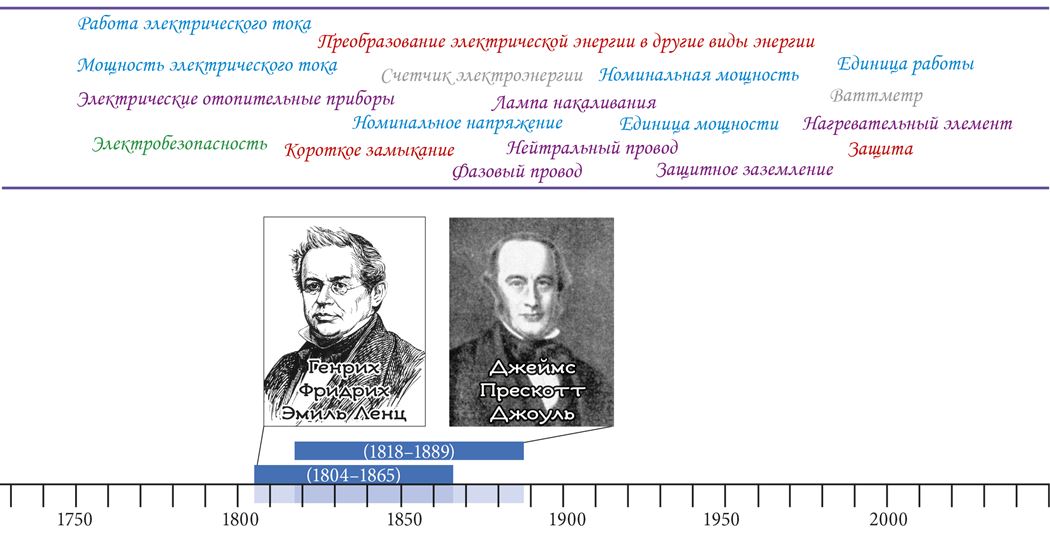 Работа электрического тока
Преобразование электрической энергии в другие виды энергии
Мощность электрического тока
Счетчик электроэнергии
Номинальная мощность
Единица работы
Электрические отопительные приборы
Лампа накаливания
Ваттметр
Номинальное напряжение
Единица мощности
Нагревательный элемент
Электробезопасность
Короткое замыкание
Нейтральный провод
Защита
Фазовый провод
Защитное заземление

Генрих Фридрих Эмиль Ленц

Джеймс Прескотт Джоуль

(1818–1889)

(1804–1865)

1750 1800 1850 1900 1950 2000